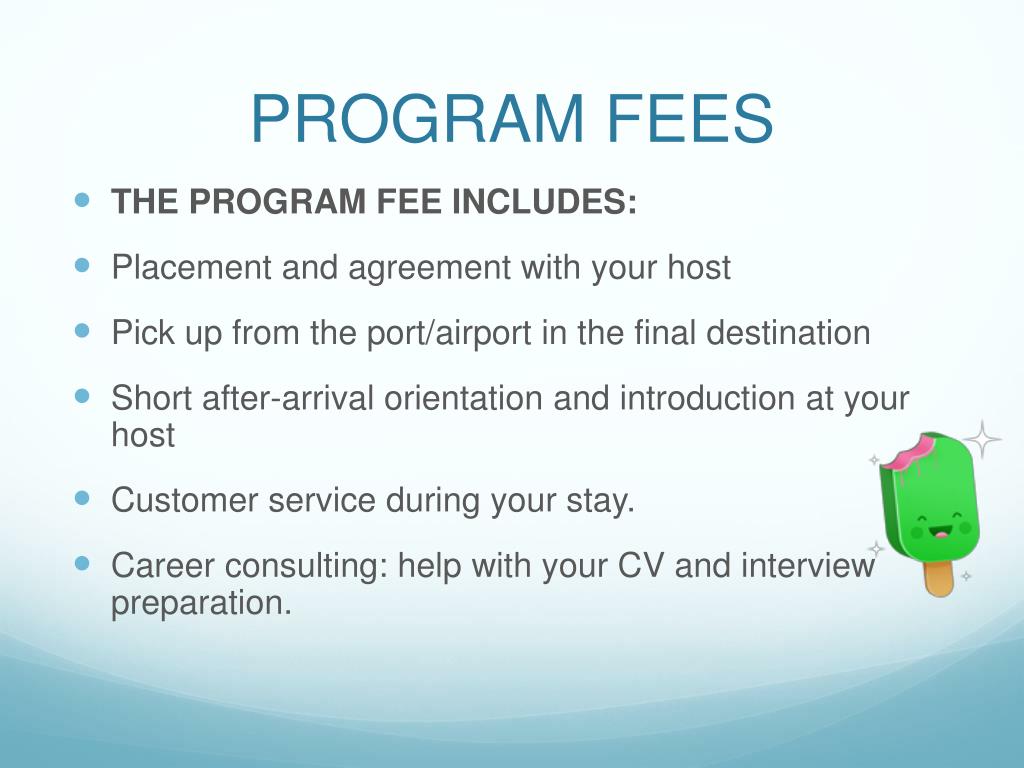 PROGRAM FEES

- THE PROGRAM FEE INCLUDES:
- Placement and agreement with your host
- Pick up from the port/airport in the final destination
- Short after-arrival orientation and introduction at your host
- Customer service during your stay.
- Career consulting: help with your CV and interview preparation.